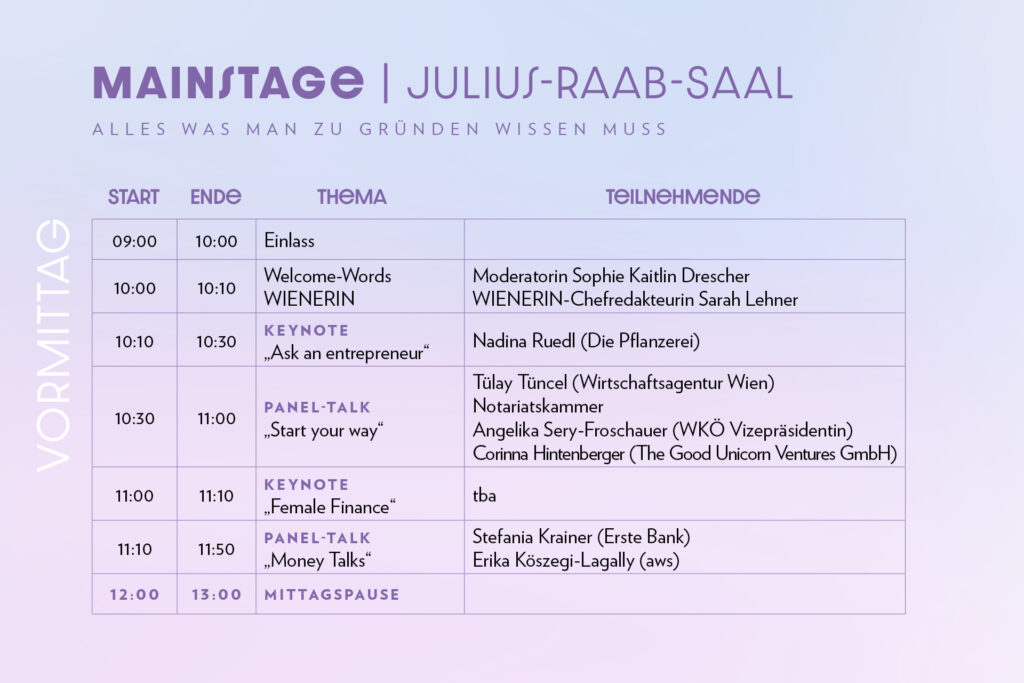 MAINSTAGE | JULIUS-RAAB-SAAL

ALLES WAS MAN ZU GRÜNDEN WISSEN MUSS

VORMITTAG

| START | ENDE | THEMA | TEILNEHMENDE |
|---|---|---|---|
| 09:00 | 10:00 | Einlass | |
| 10:00 | 10:10 | Welcome-Words WIENERIN | Moderatorin Sophie Kaitlin Drescher WIENERIN-Chefredakteurin Sarah Lehner |
| 10:10 | 10:30 | KEYNOTE „Ask an entrepreneur“ | Nadina Ruedl (Die Pflanzerei) |
| 10:30 | 11:00 | PANEL-TALK „Start your way“ | Tülay Tüncel (Wirtschaftsagentur Wien) Notariatskammer Angelika Sery-Froschauer (WKÖ Vizepräsidentin) Corinna Hintenberger (The Good Unicorn Ventures GmbH) |
| 11:00 | 11:10 | KEYNOTE „Female Finance“ | tba |
| 11:10 | 11:50 | PANEL-TALK „Money Talks“ | Stefania Krainer (Erste Bank) Erika Köszegi-Lagally (aws) |
| 12:00 | 13:00 | MITTAGSPAUSE | |